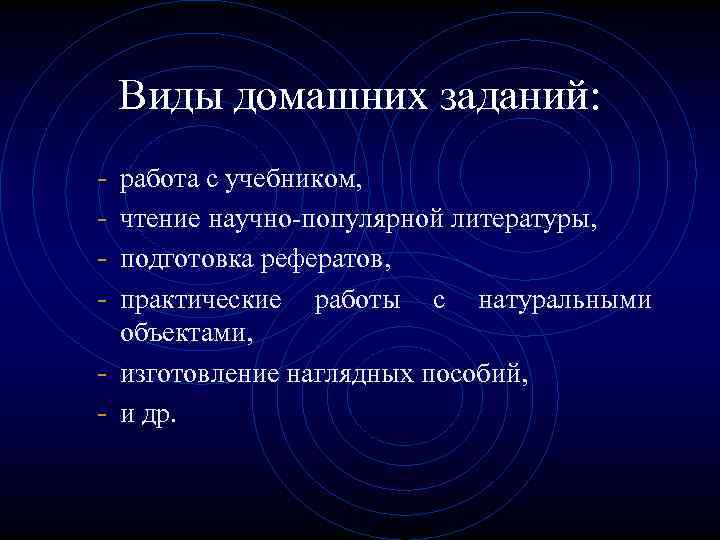 Виды домашних заданий:

- работа с учебником,
- чтение научно-популярной литературы,
- подготовка рефератов,
- практические работы с натуральными объектами,
- изготовление наглядных пособий,
- и др.